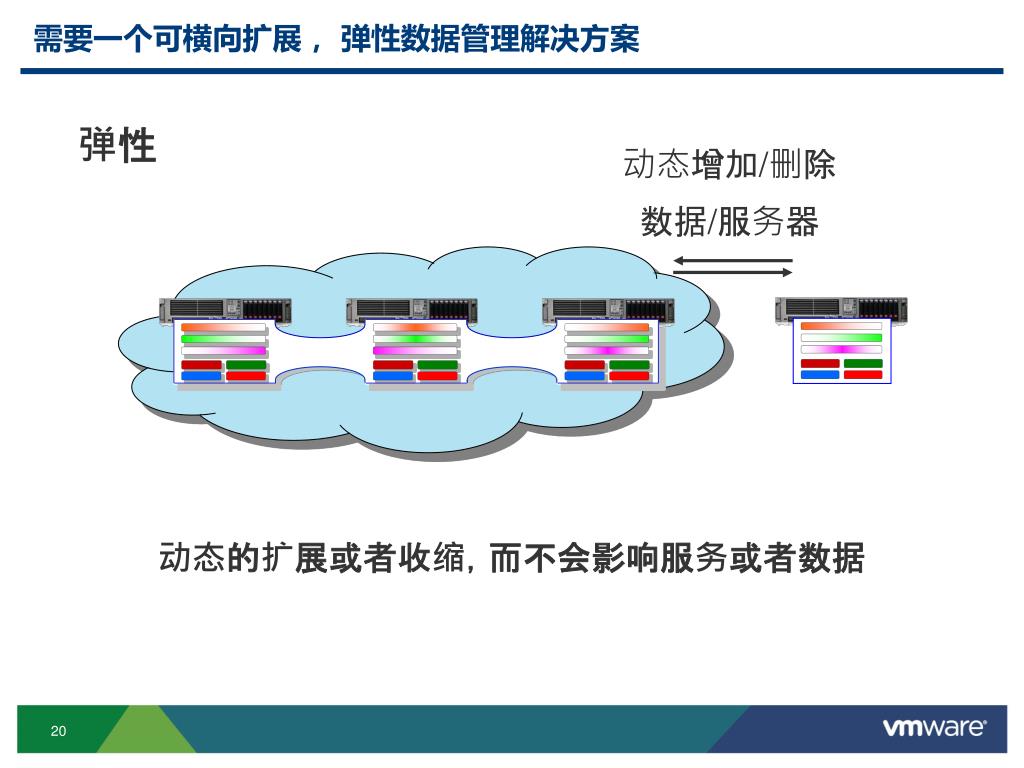 需要一个可横向扩展， 弹性数据管理解决方案

弹性

动态增加/删除

数据/服务器

动态的扩展或者收缩, 而不会影响服务或者数据

20

vmware